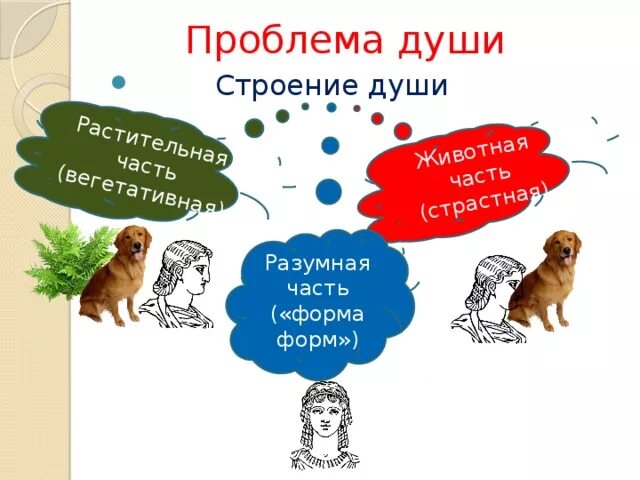 Проблема души

Строение души

Растительная часть (вегетативная)

Животная часть (страстная)

Разумная часть («форма форм»)